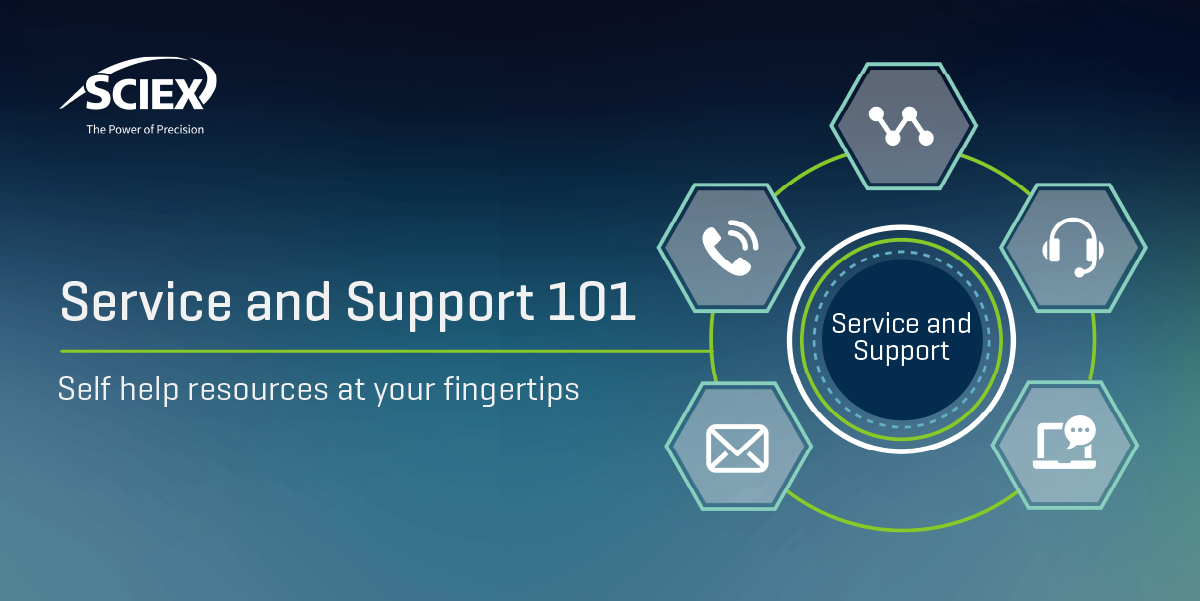 SCIEX
The Power of Precision

Service and Support 101

Self help resources at your fingertips

Service and Support